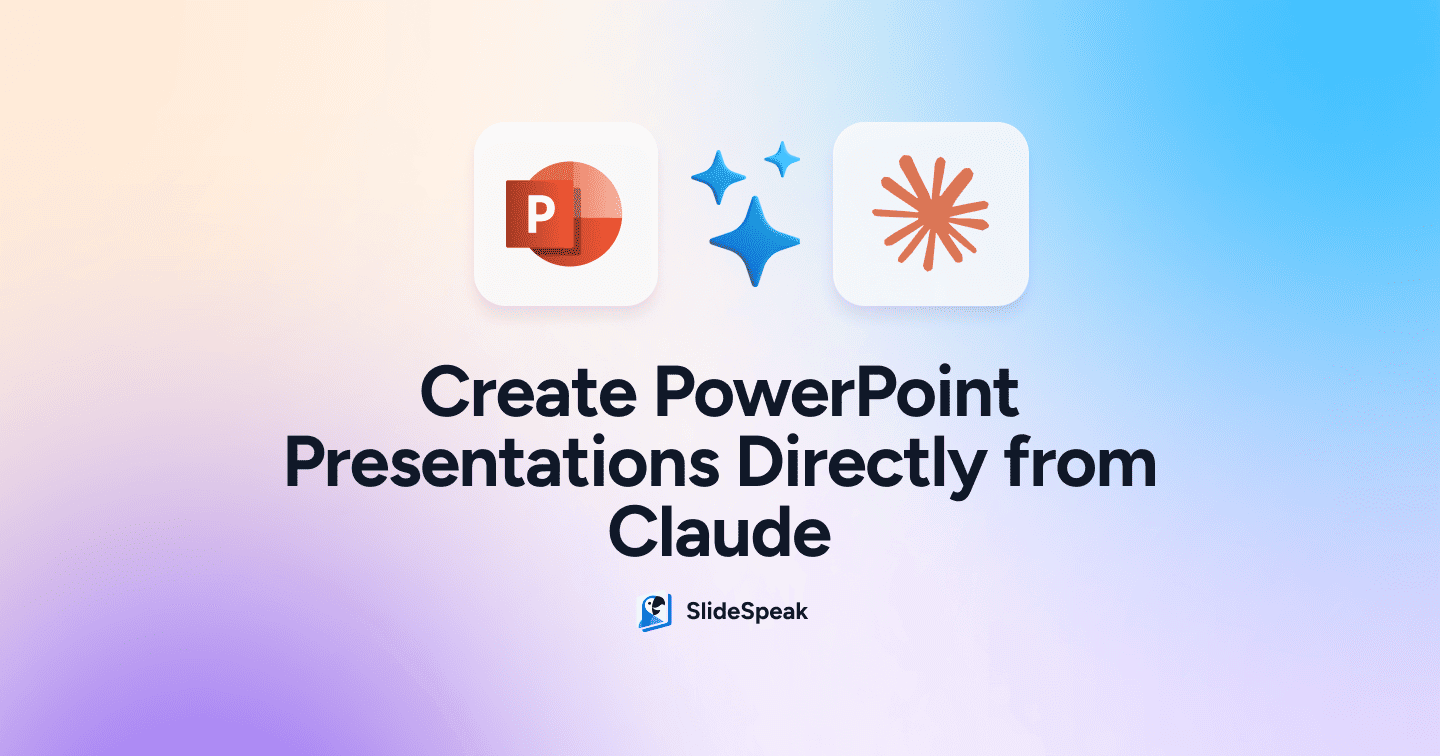 P

Create PowerPoint Presentations Directly from Claude

SlideSpeak